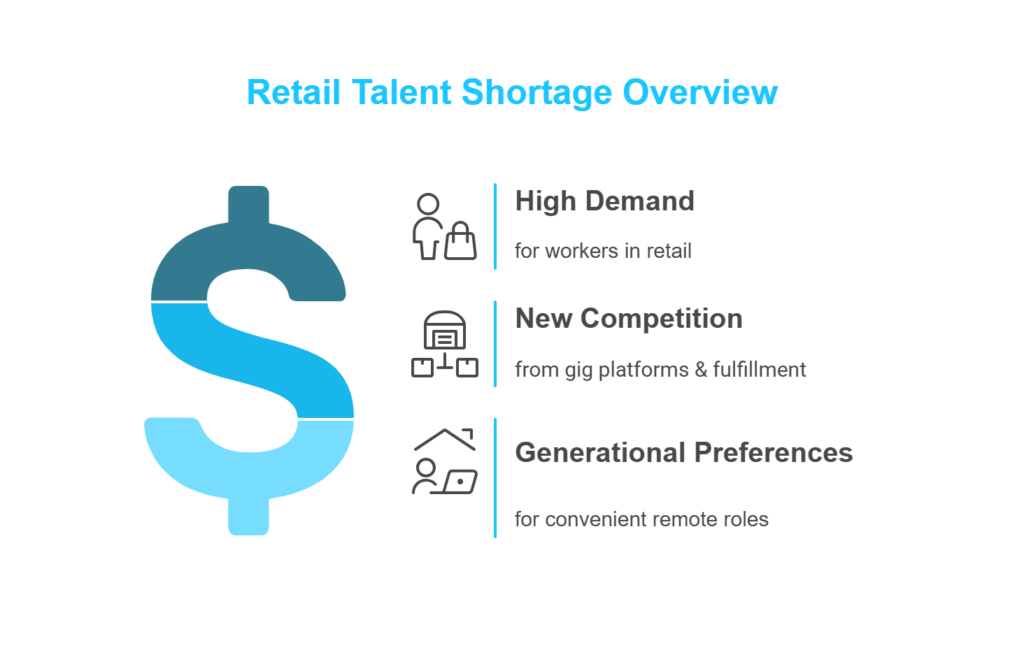 Retail Talent Shortage Overview

High Demand

for workers in retail

New Competition

from gig platforms & fulfillment

Generational Preferences

for convenient remote roles